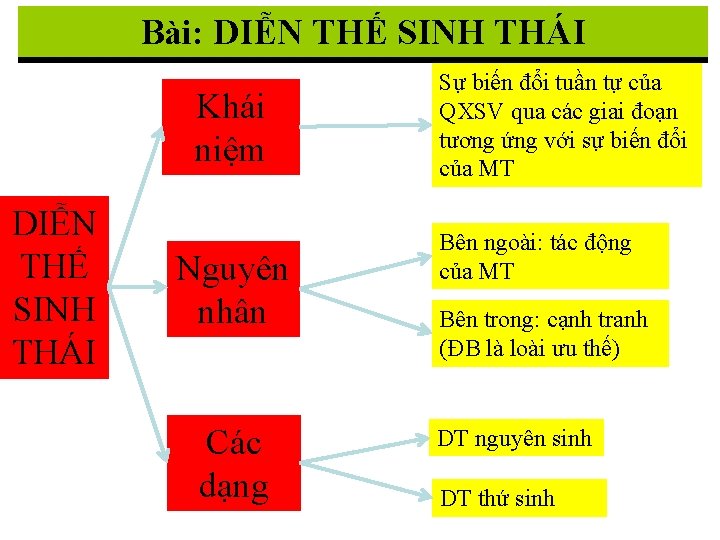 Bài: DIỄN THẾ SINH THÁI

DIỄN THẾ SINH THÁI

Khái niệm

Sự biến đổi tuần tự của QXSV qua các giai đoạn tương ứng với sự biến đổi của MT

Nguyên nhân

Bên ngoài: tác động của MT

Bên trong: cạnh tranh (ĐB là loài ưu thế)

Các dạng

DT nguyên sinh

DT thứ sinh